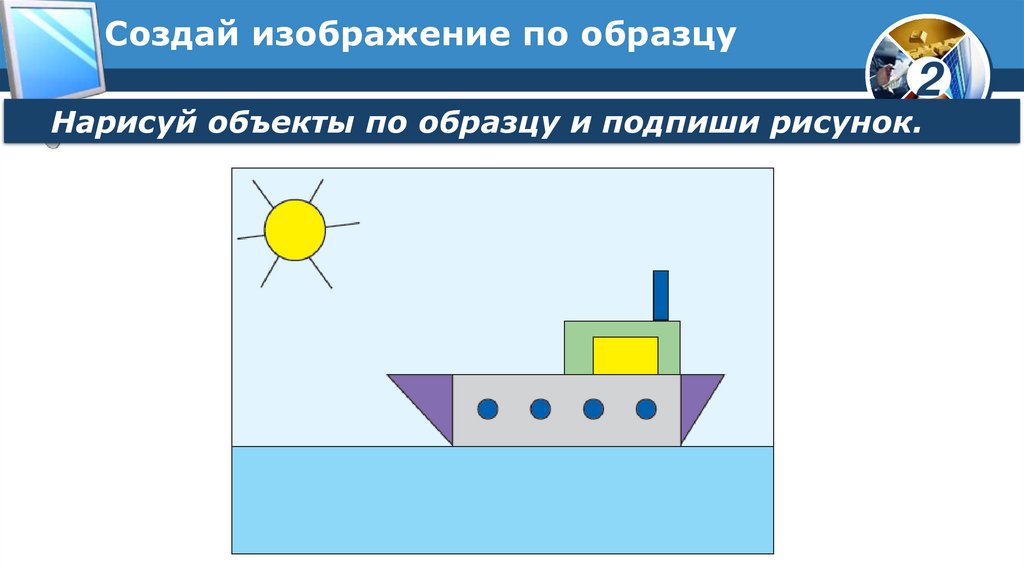 Создай изображение по образцу

2

Нарисуй объекты по образцу и подпиши рисунок.